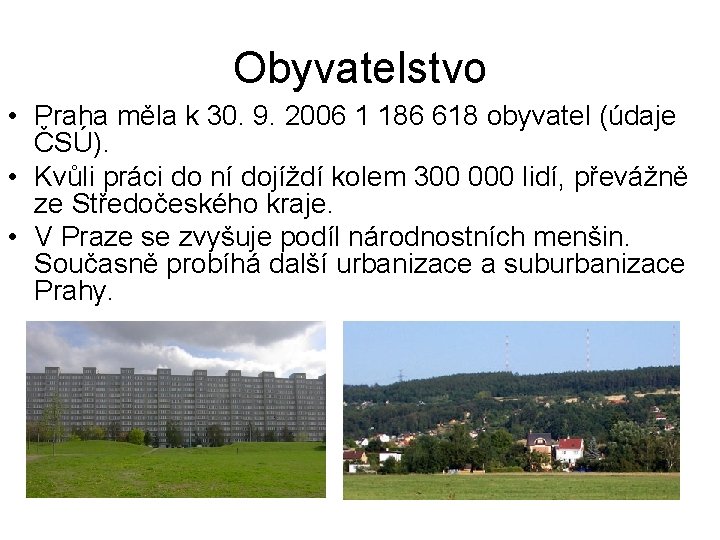 Obyvatelstvo

• Praha měla k 30. 9. 2006 1 186 618 obyvatel (údaje ČSÚ).
• Kvůli práci do ní dojíždí kolem 300 000 lidí, převážně ze Středočeského kraje.
• V Praze se zvyšuje podíl národnostních menšin. Současně probíhá další urbanizace a suburbanizace Prahy.